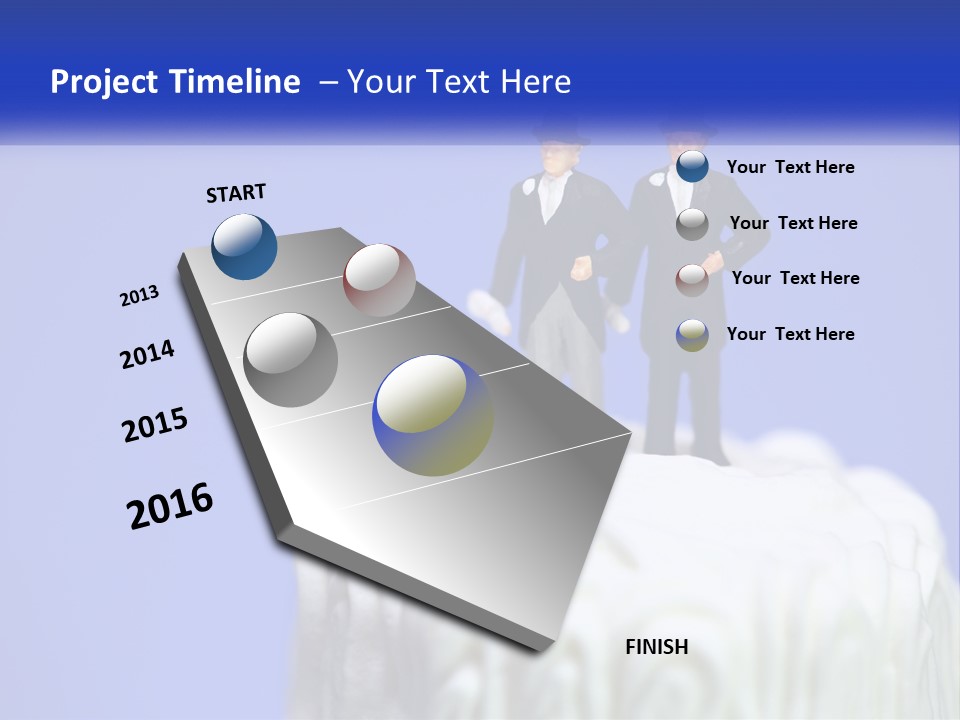 Project Timeline – Your Text Here

START

2013

2014

2015

2016

FINISH

Your Text Here

Your Text Here

Your Text Here

Your Text Here